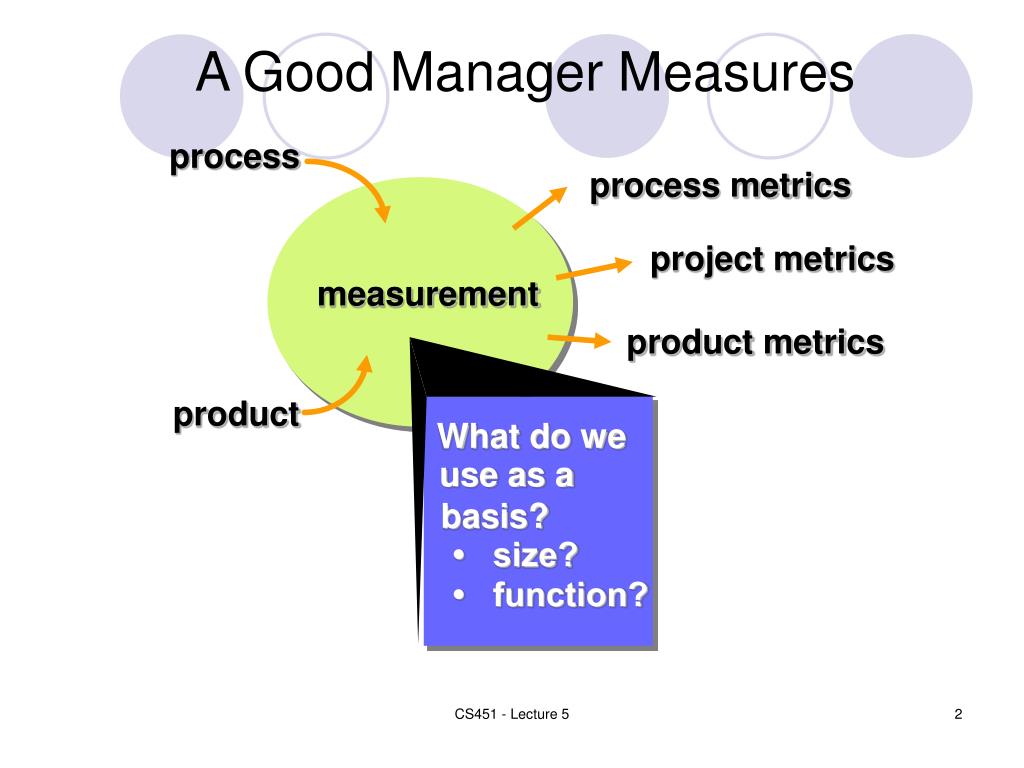 A Good Manager Measures

process

process metrics

project metrics

measurement

product metrics

product

What do we use as a basis?
• size?
• function?

CS451 - Lecture 5

2